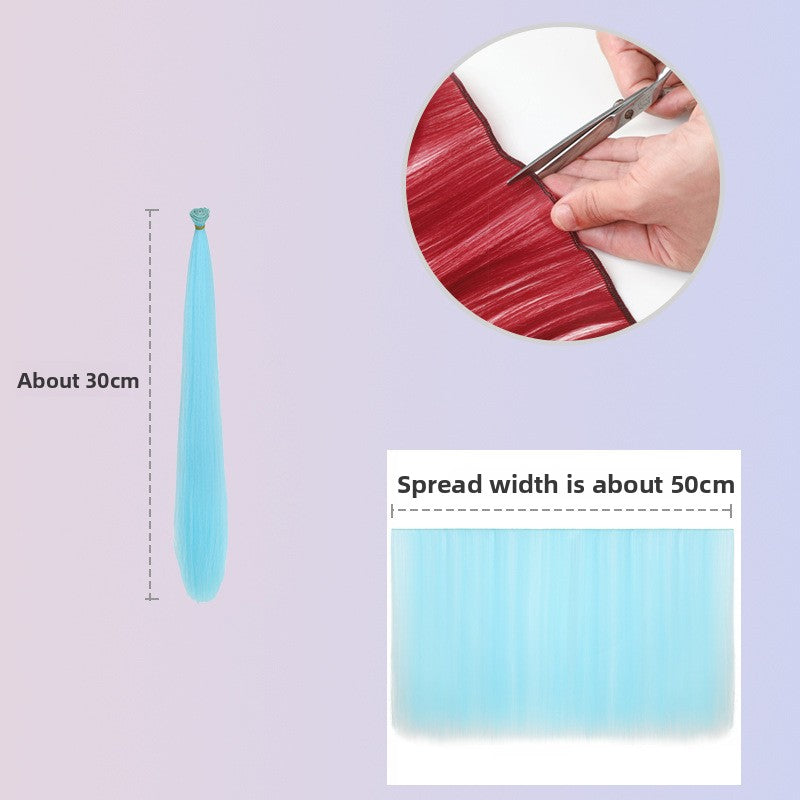 About 30cm

Spread width is about 50cm